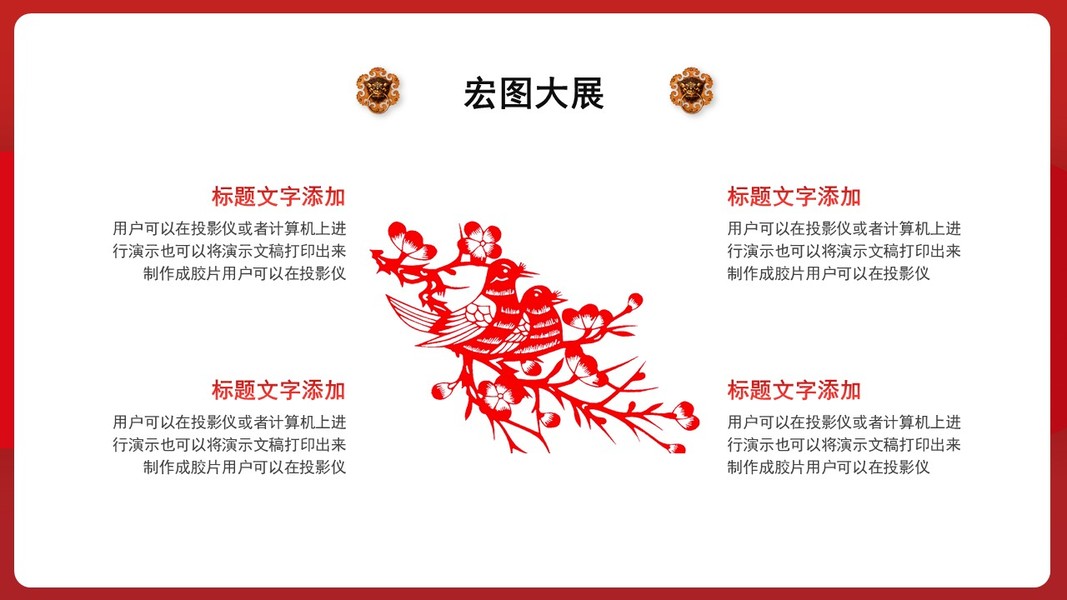 宏图大展

标题文字添加
用户可以在投影仪或者计算机上进行演示也可以将演示文稿打印出来制作成胶片用户可以在投影仪

标题文字添加
用户可以在投影仪或者计算机上进行演示也可以将演示文稿打印出来制作成胶片用户可以在投影仪

标题文字添加
用户可以在投影仪或者计算机上进行演示也可以将演示文稿打印出来制作成胶片用户可以在投影仪

标题文字添加
用户可以在投影仪或者计算机上进行演示也可以将演示文稿打印出来制作成胶片用户可以在投影仪